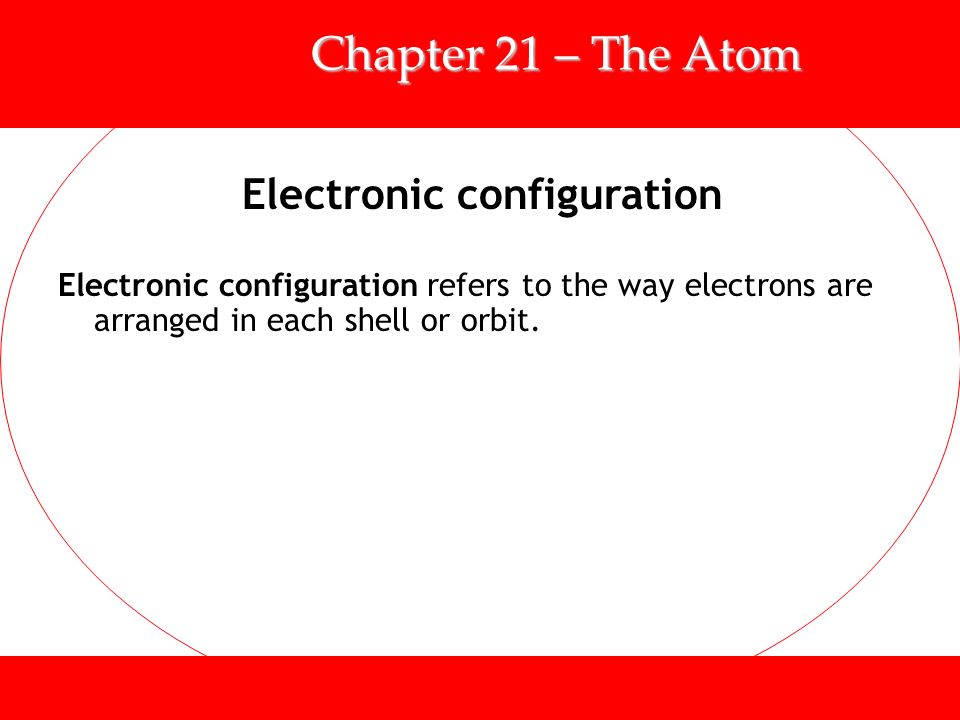 Chapter 21 – The Atom

Electronic configuration

Electronic configuration refers to the way electrons are arranged in each shell or orbit.